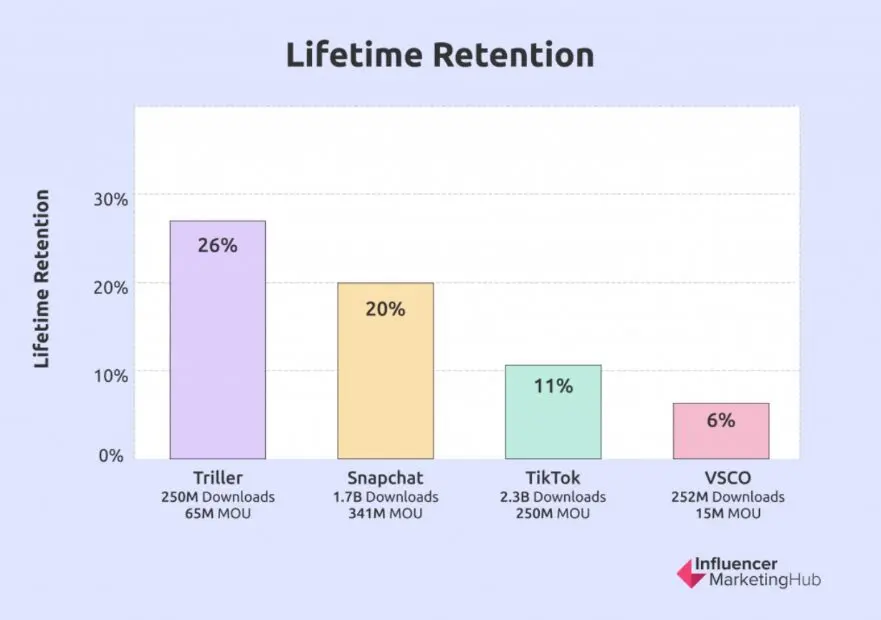 Lifetime Retention

Lifetime Retention

30%
20%
10%
0%

26%
20%
11%
6%

Triller
250M Downloads
65M MOU

Snapchat
1.7B Downloads
341M MOU

TikTok
2.3B Downloads
250M MOU

VSCO
252M Downloads
15M MOU

Influencer
MarketingHub